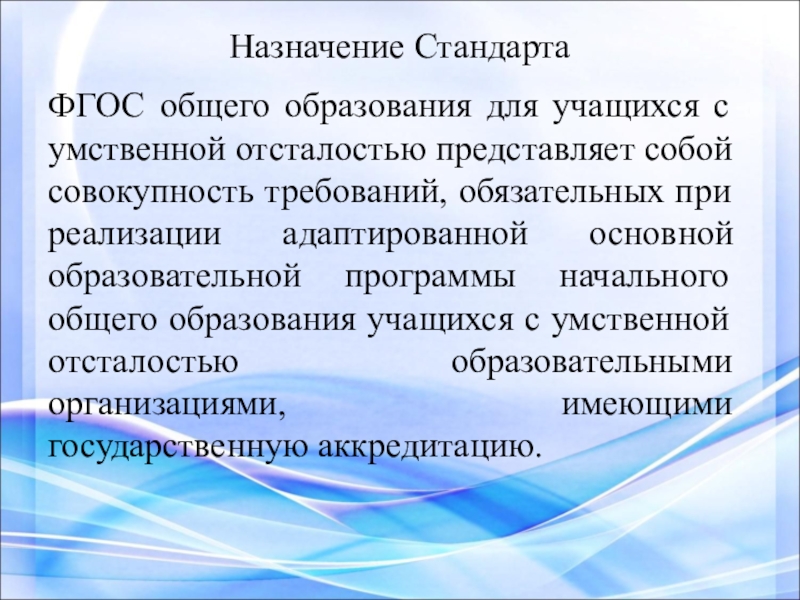 Назначение Стандарта

ФГОС общего образования для учащихся с умственной отсталостью представляет собой совокупность требований, обязательных при реализации адаптированной основной образовательной программы начального общего образования учащихся с умственной отсталостью образовательными организациями, имеющими государственную аккредитацию.